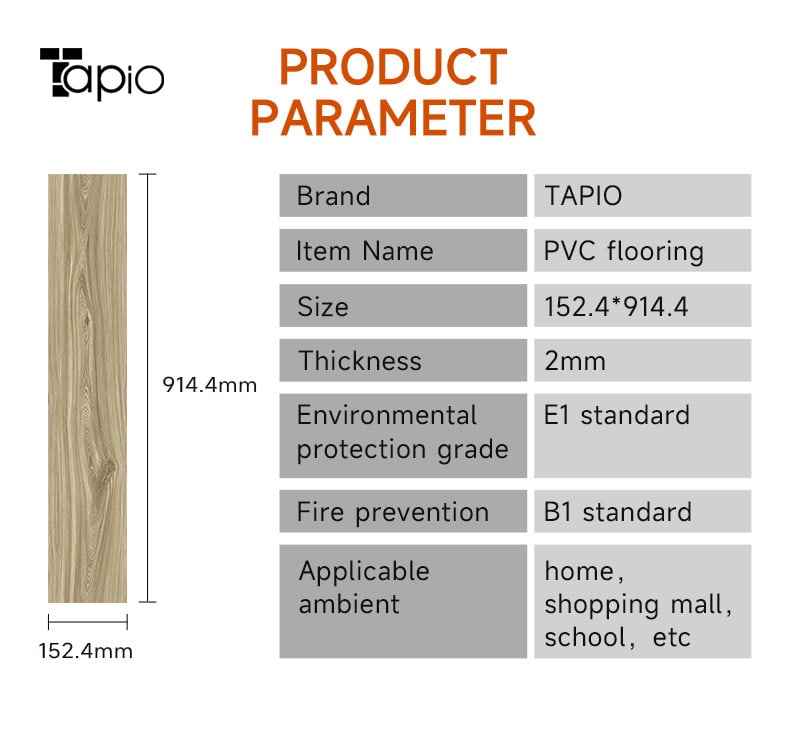 Tapio

PRODUCT PARAMETER

914.4mm

152.4mm

| Brand | TAPIO |
|---|---|
| Item Name | PVC flooring |
| Size | 152.4*914.4 |
| Thickness | 2mm |
| Environmental protection grade | E1 standard |
| Fire prevention | B1 standard |
| Applicable ambient | home, shopping mall, school, etc |